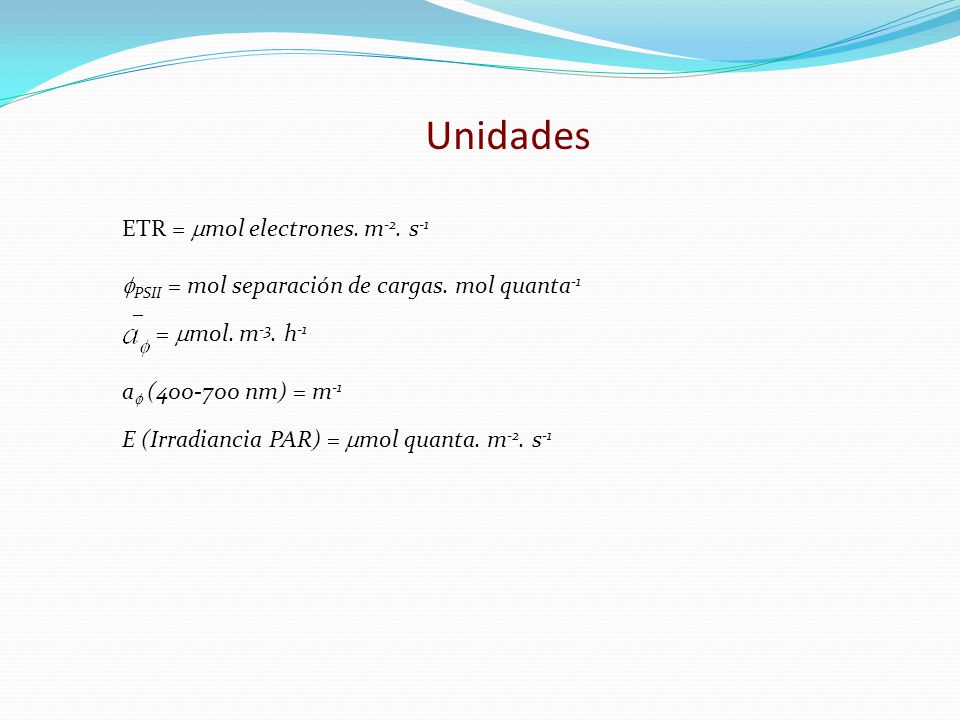 Unidades

ETR = $\mu$mol electrones. $m^{-2}$. $s^{-1}$

$\phi_{PSII}$ = mol separación de cargas. mol quanta$^{-1}$

$\bar{a}_{\phi}$ = $\mu$mol. $m^{-3}$. $h^{-1}$

$a_{\phi}$ (400-700 nm) = $m^{-1}$

E (Irradiancia PAR) = $\mu$mol quanta. $m^{-2}$. $s^{-1}$